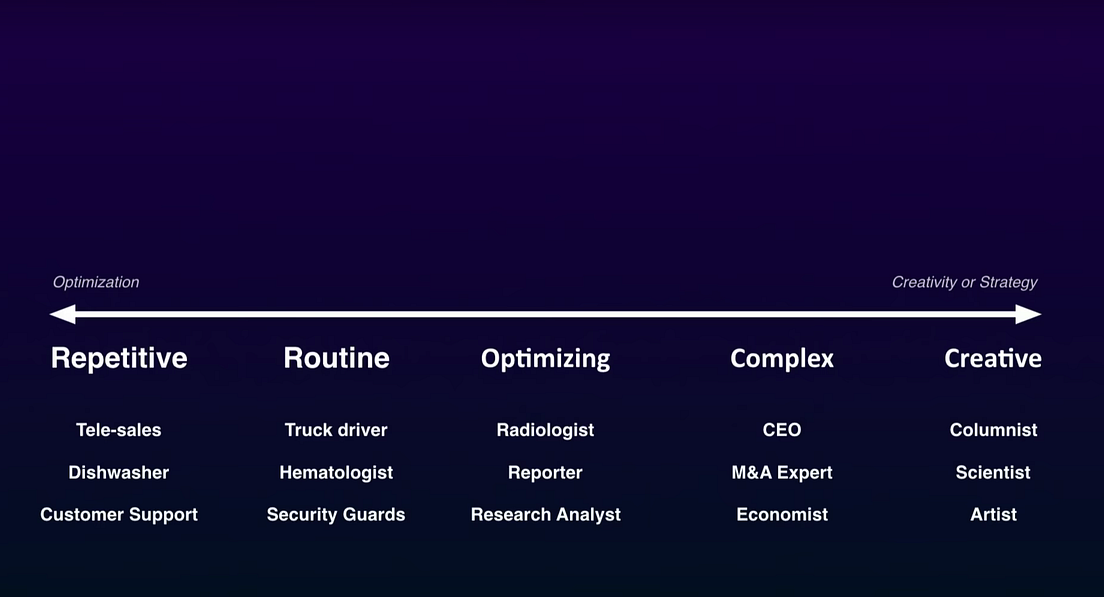 Optimization

Creativity or Strategy

Repetitive

Tele-sales

Dishwasher

Customer Support

Routine

Truck driver

Hematologist

Security Guards

Optimizing

Radiologist

Reporter

Research Analyst

Complex

CEO

M&A Expert

Economist

Creative

Columnist

Scientist

Artist